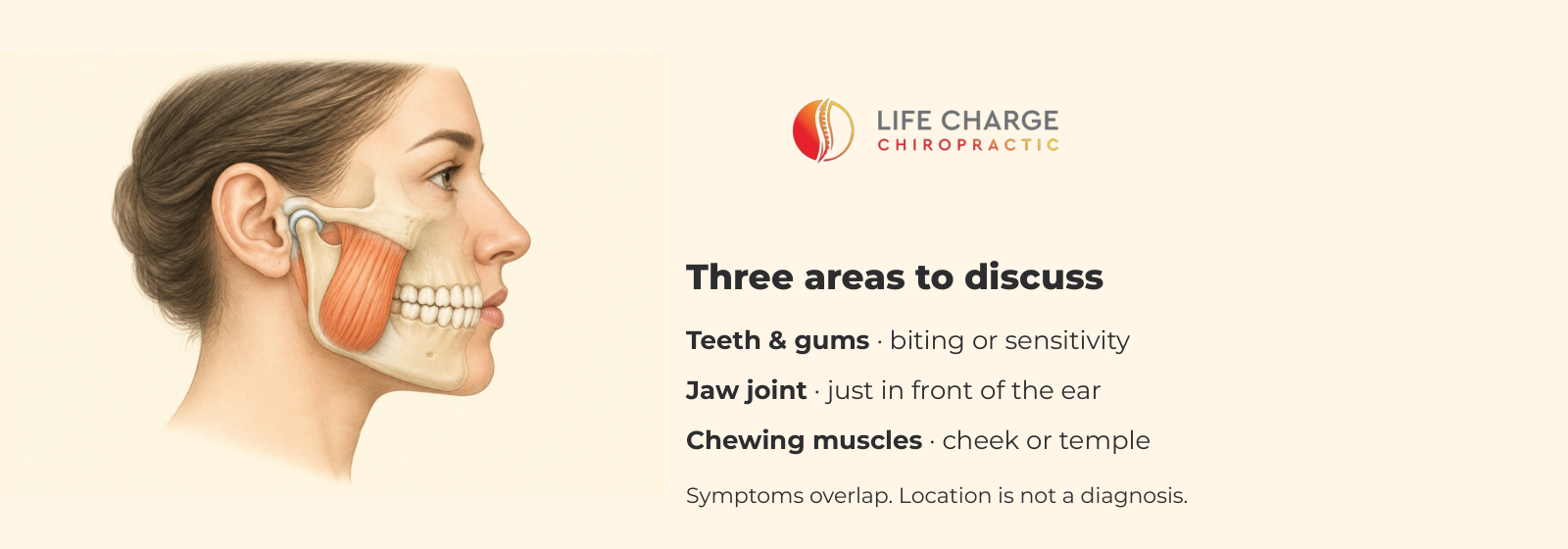 LIFE CHARGE
CHIROPRACTIC

Three areas to discuss

Teeth & gums · biting or sensitivity

Jaw joint · just in front of the ear

Chewing muscles · cheek or temple

Symptoms overlap. Location is not a diagnosis.